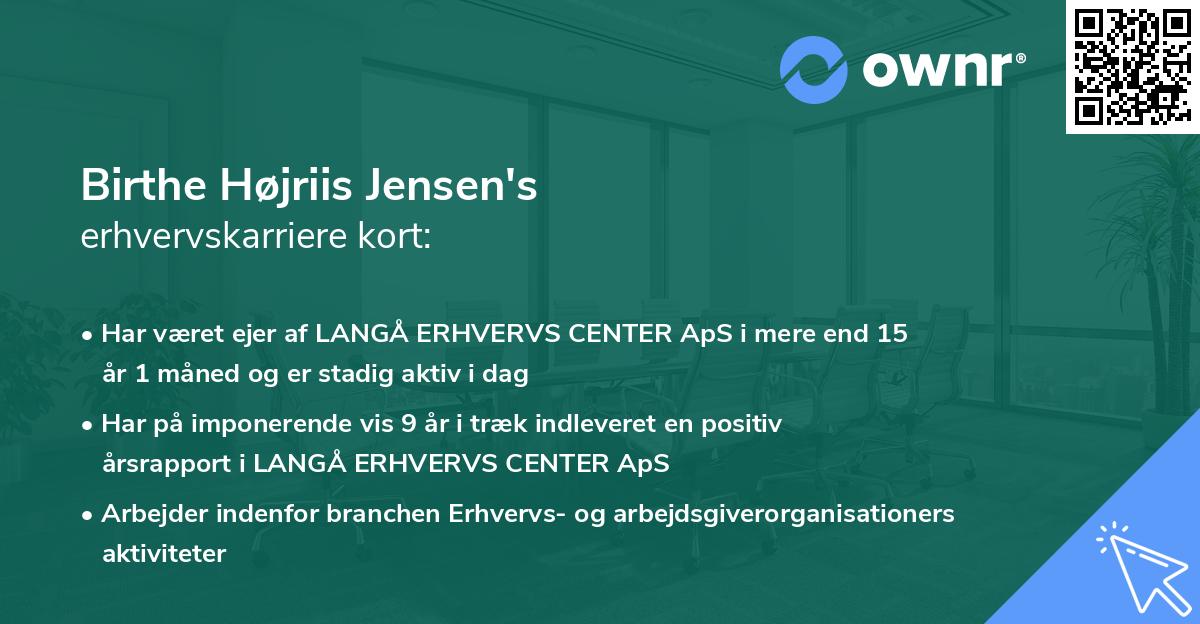 ownr®

Birthe Højriis Jensen's
erhvervskarriere kort:

• Har været ejer af LANGÅ ERHVERVS CENTER ApS i mere end 15 år 1 måned og er stadig aktiv i dag

• Har på imponerende vis 9 år i træk indleveret en positiv årsrapport i LANGÅ ERHVERVS CENTER ApS

• Arbejder indenfor branchen Erhvervs- og arbejdsgiverorganisationers aktiviteter